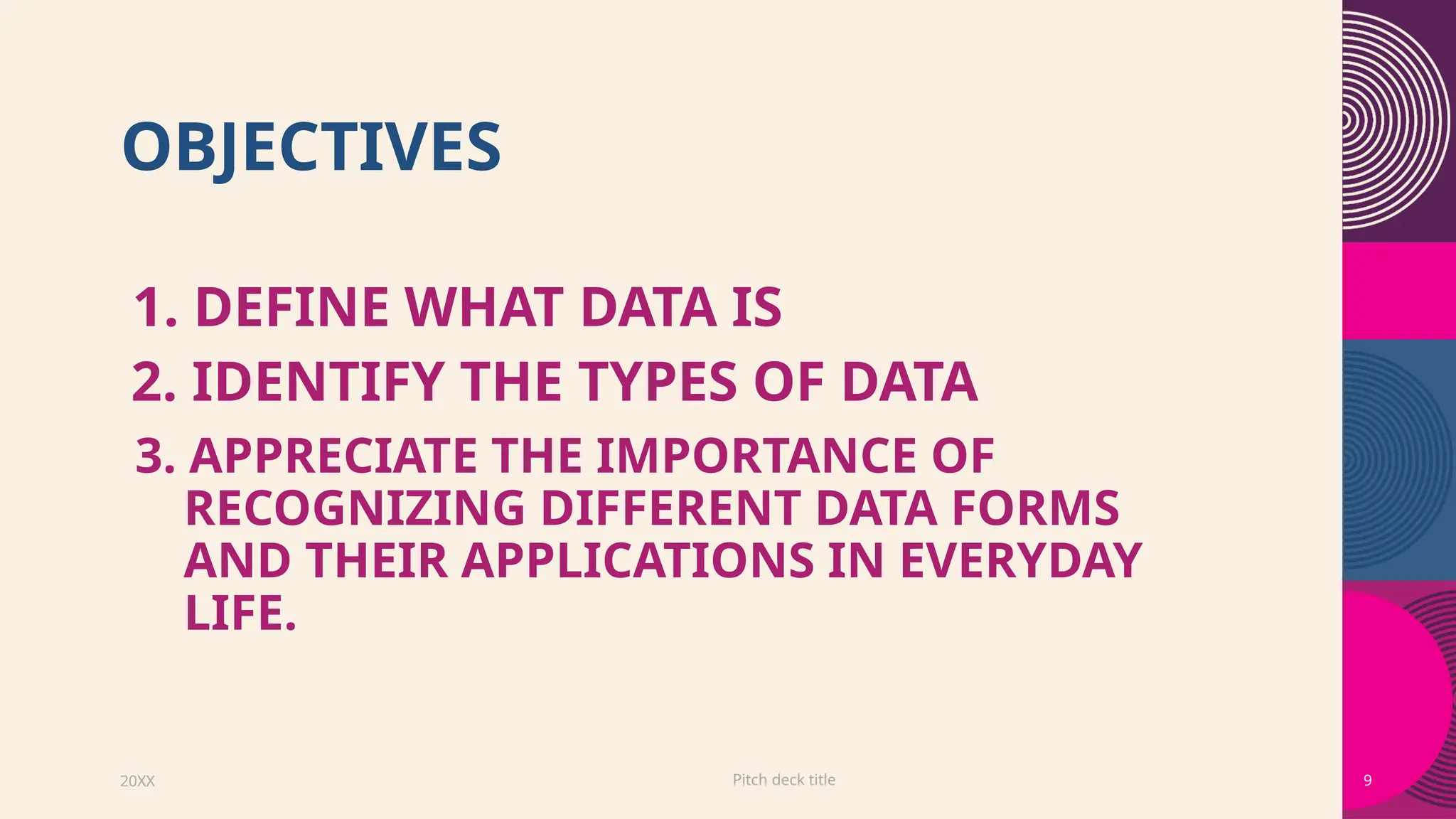 OBJECTIVES

1. DEFINE WHAT DATA IS
2. IDENTIFY THE TYPES OF DATA
3. APPRECIATE THE IMPORTANCE OF RECOGNIZING DIFFERENT DATA FORMS AND THEIR APPLICATIONS IN EVERYDAY LIFE.

20XX

Pitch deck title

9